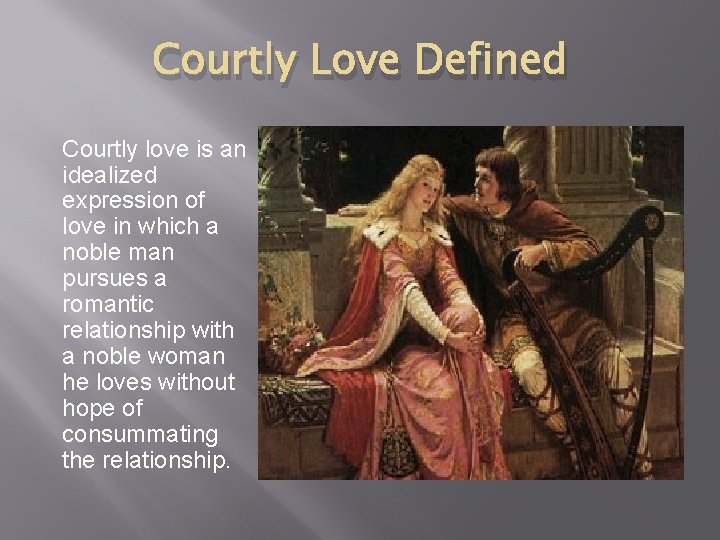 Courtly Love Defined

Courtly love is an idealized expression of love in which a noble man pursues a romantic relationship with a noble woman he loves without hope of consummating the relationship.